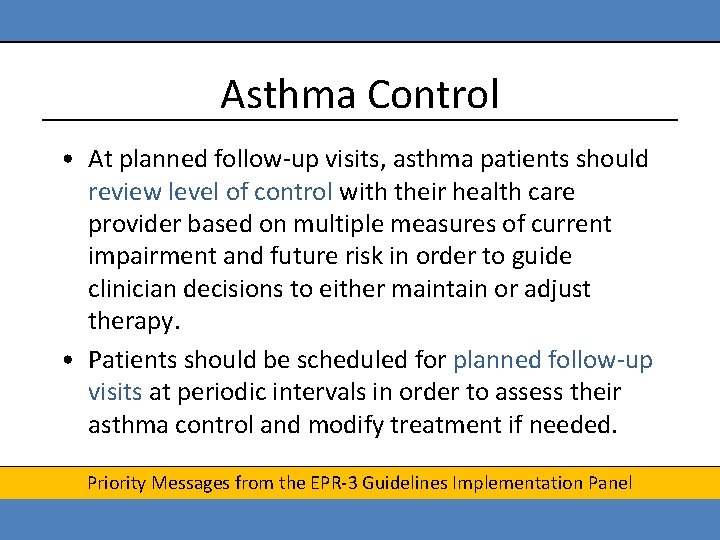 Asthma Control

• At planned follow-up visits, asthma patients should review level of control with their health care provider based on multiple measures of current impairment and future risk in order to guide clinician decisions to either maintain or adjust therapy.

• Patients should be scheduled for planned follow-up visits at periodic intervals in order to assess their asthma control and modify treatment if needed.

Priority Messages from the EPR-3 Guidelines Implementation Panel